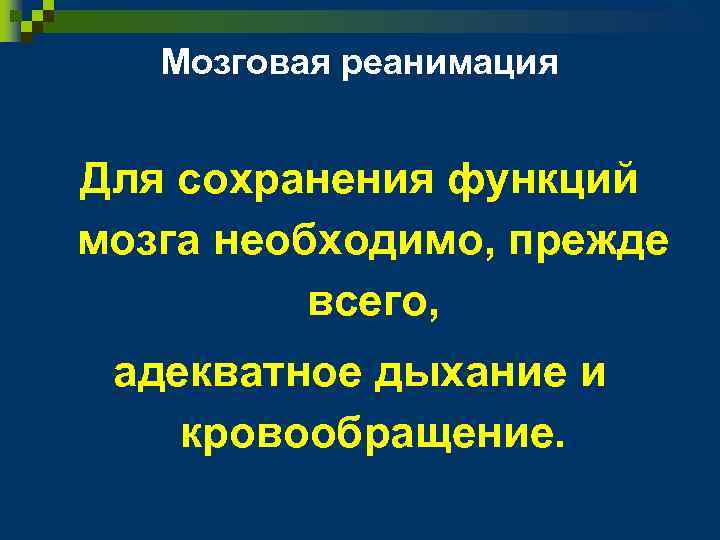 Мозговая реанимация

Для сохранения функций мозга необходимо, прежде всего,

адекватное дыхание и кровообращение.